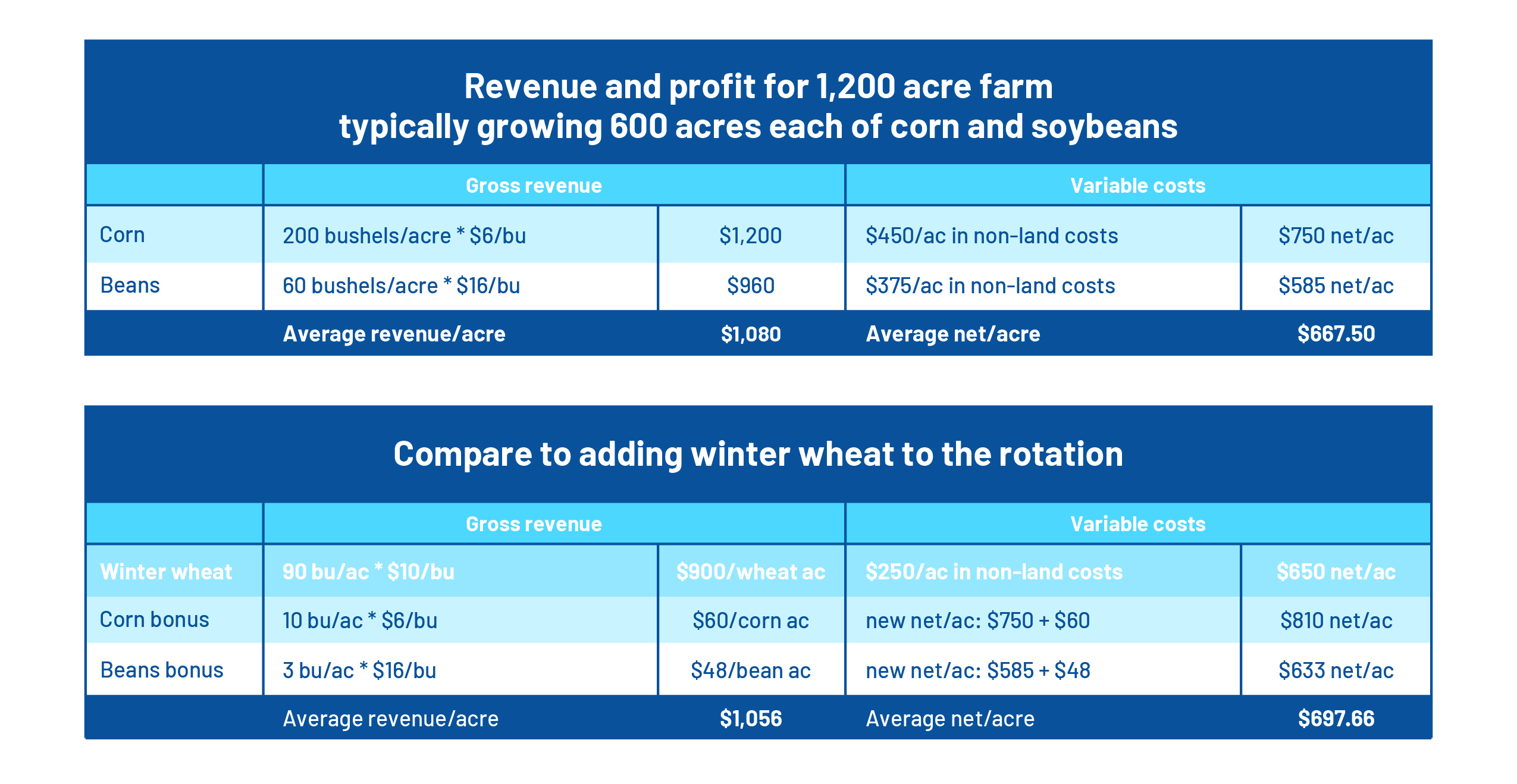 Revenue and profit for 1,200 acre farm
typically growing 600 acres each of corn and soybeans

| | Gross revenue | | Variable costs | |
|---|---|---|---|---|
| Corn | 200 bushels/acre * \$6/bu | \$1,200 | \$450/ac in non-land costs | \$750 net/ac |
| Beans | 60 bushels/acre * \$16/bu | \$960 | \$375/ac in non-land costs | \$585 net/ac |
| | Average revenue/acre | \$1,080 | Average net/acre | \$667.50 |

Compare to adding winter wheat to the rotation

| | Gross revenue | | Variable costs | |
|---|---|---|---|---|
| Winter wheat | 90 bu/ac * \$10/bu | \$900/wheat ac | \$250/ac in non-land costs | \$650 net/ac |
| Corn bonus | 10 bu/ac * \$6/bu | \$60/corn ac | new net/ac: \$750 + \$60 | \$810 net/ac |
| Beans bonus | 3 bu/ac * \$16/bu | \$48/bean ac | new net/ac: \$585 + \$48 | \$633 net/ac |
| | Average revenue/acre | \$1,056 | Average net/acre | \$697.66 |